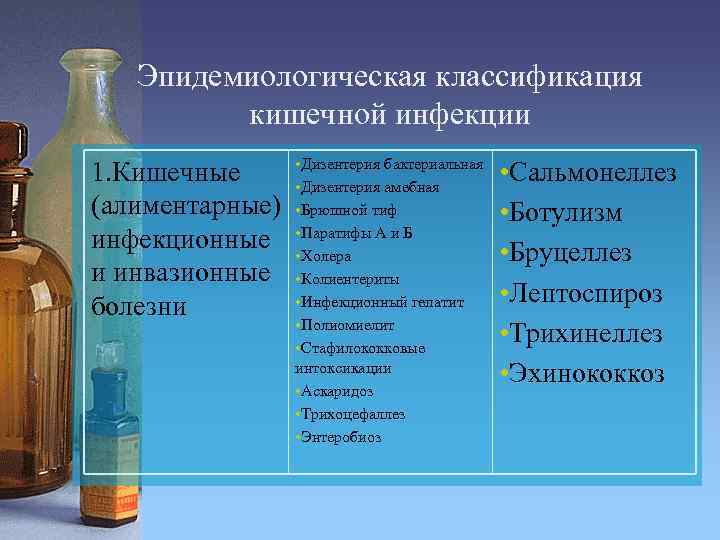 Эпидемиологическая классификация кишечной инфекции

| 1.Кишечные (алиментарные) инфекционные и инвазионные болезни | •Дизентерия бактериальная •Дизентерия амебная •Брюшной тиф •Паратифы А и Б •Холера •Колиентериты •Инфекционный гепатит •Полиомиелит •Стафилококковые интоксикации •Аскаридоз •Трихоцефаллез •Энтеробиоз | •Сальмонеллез •Ботулизм •Бруцеллез •Лептоспироз •Трихинеллез •Эхинококкоз |
|---|---|---|